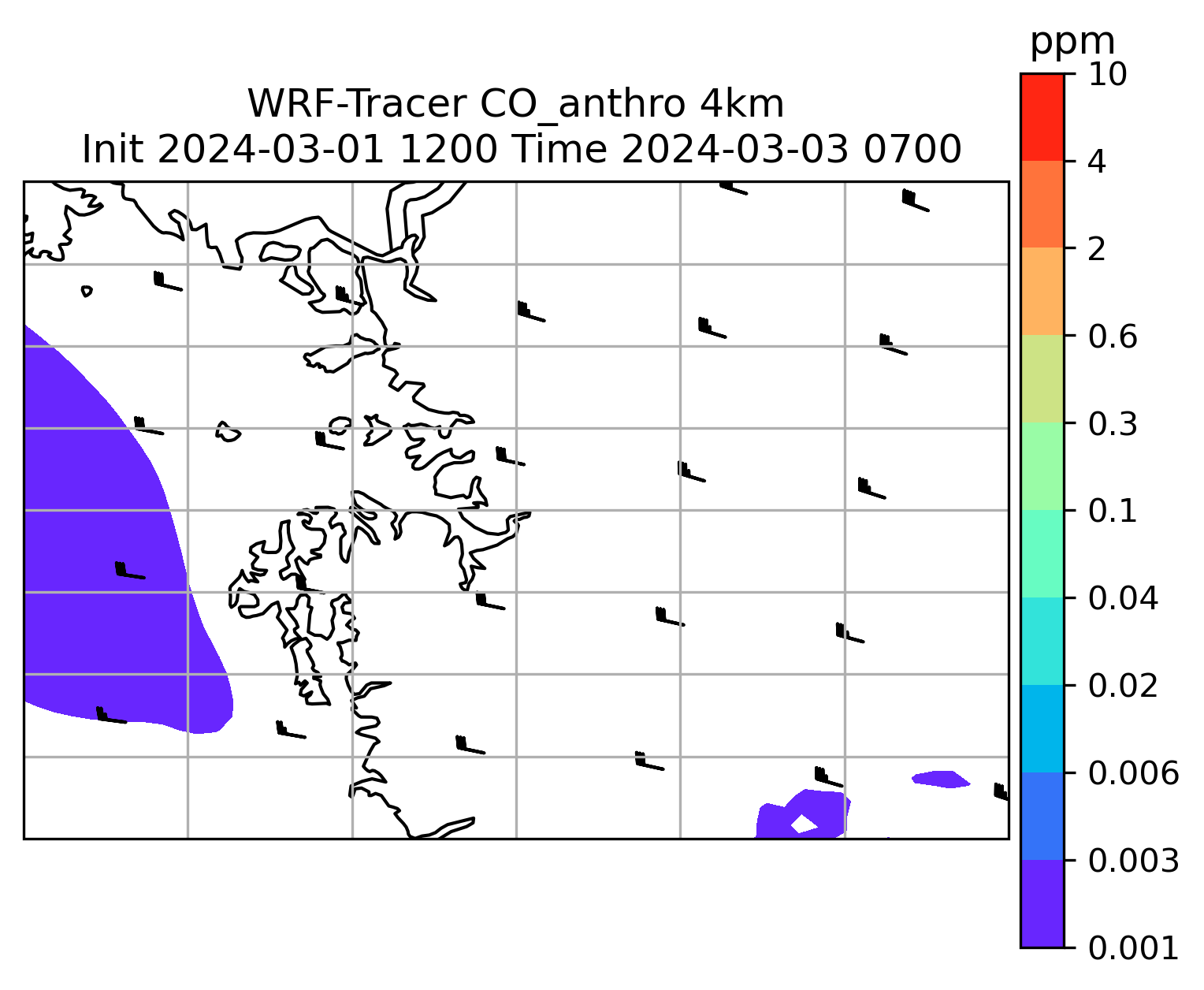 WRF-Tracer CO_anthro 4km
Init 2024-03-01 1200 Time 2024-03-03 0700

ppm
10
4
2
0.6
0.3
0.1
0.04
0.02
0.006
0.003
0.001